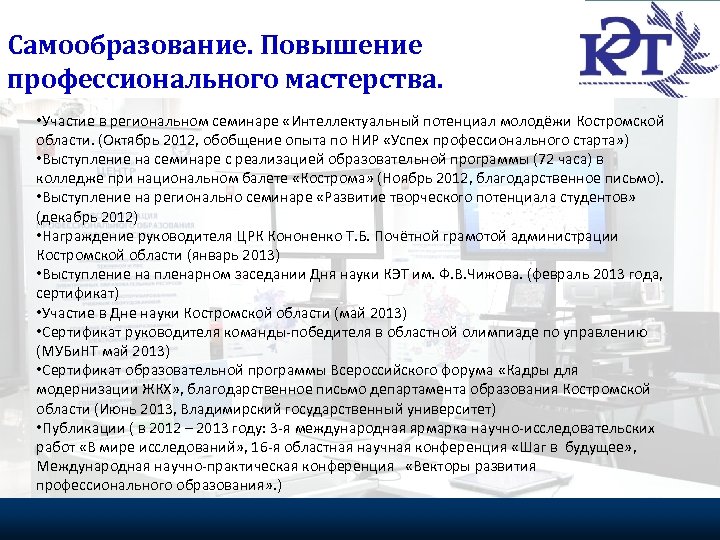 Самообразование. Повышение профессионального мастерства.

КЭТ

•Участие в региональном семинаре «Интеллектуальный потенциал молодёжи Костромской области. (Октябрь 2012, обобщение опыта по НИР «Успех профессионального старта»)
•Выступление на семинаре с реализацией образовательной программы (72 часа) в колледже при национальном балете «Кострома» (Ноябрь 2012, благодарственное письмо).
•Выступление на регионально семинаре «Развитие творческого потенциала студентов» (декабрь 2012)
•Награждение руководителя ЦРК Кононенко Т.Б. Почётной грамотой администрации Костромской области (январь 2013)
•Выступление на пленарном заседании Дня науки КЭТ им. Ф.В.Чижова. (февраль 2013 года, сертификат)
•Участие в Дне науки Костромской области (май 2013)
•Сертификат руководителя команды-победителя в областной олимпиаде по управлению (МУБиНТ май 2013)
•Сертификат образовательной программы Всероссийского форума «Кадры для модернизации ЖКХ», благодарственное письмо департамента образования Костромской области (Июнь 2013, Владимирский государственный университет)
•Публикации ( в 2012 – 2013 году: 3-я международная ярмарка научно-исследовательских работ «В мире исследований», 16-я областная научная конференция «Шаг в будущее», Международная научно-практическая конференция «Векторы развития профессионального образования».)